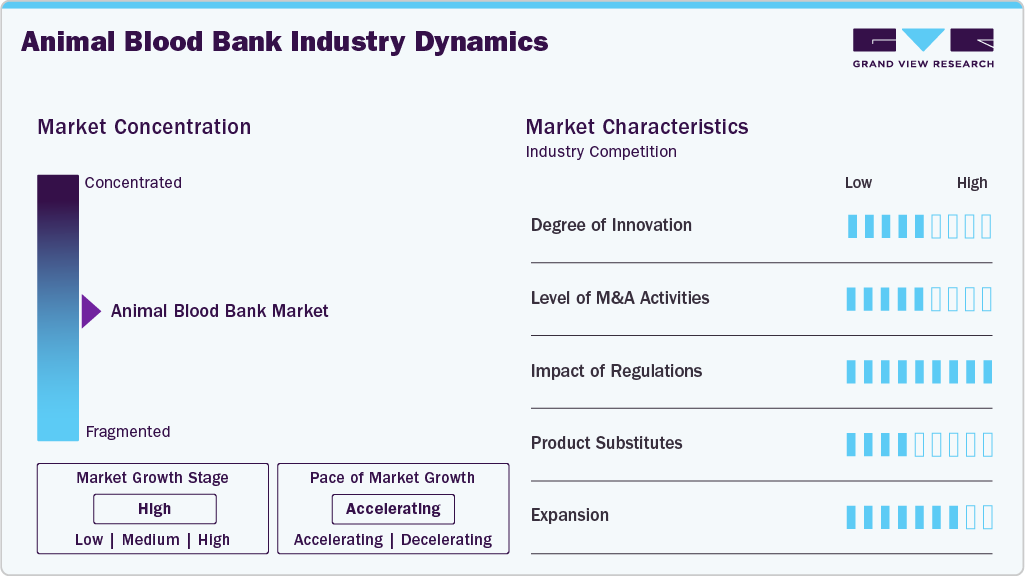 Animal Blood Bank Industry Dynamics

GRAND VIEW RESEARCH

Market Concentration

Concentrated

Animal Blood Bank Market

Fragmented

Market Growth Stage

High

Low | Medium | High

Pace of Market Growth

Accelerating

Accelerating | Decelerating

Market Characteristics

Industry Competition

Low High

Degree of Innovation

Level of M&A Activities

Impact of Regulations

Product Substitutes

Expansion